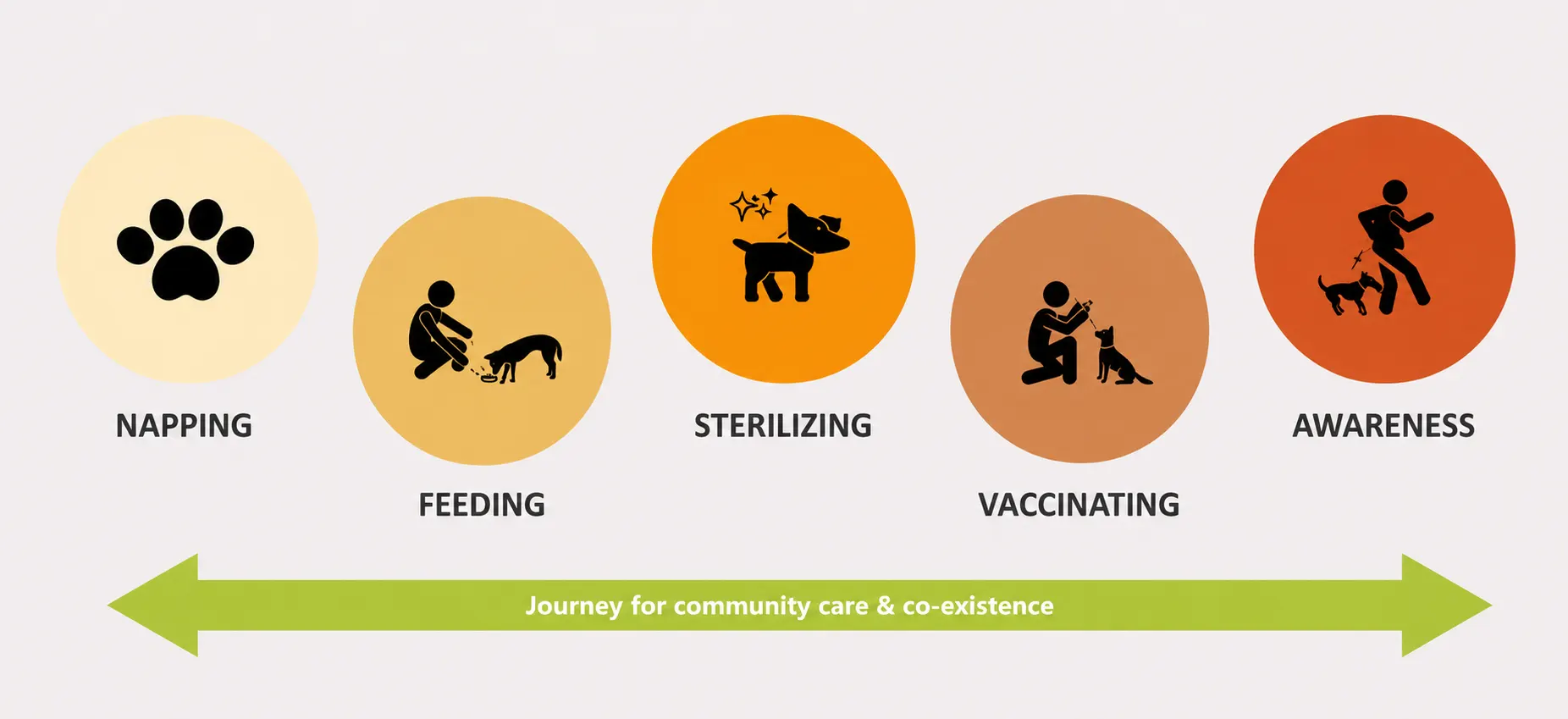 NAPPING

FEEDING

STERILIZING

VACCINATING

AWARENESS

Journey for community care & co-existence